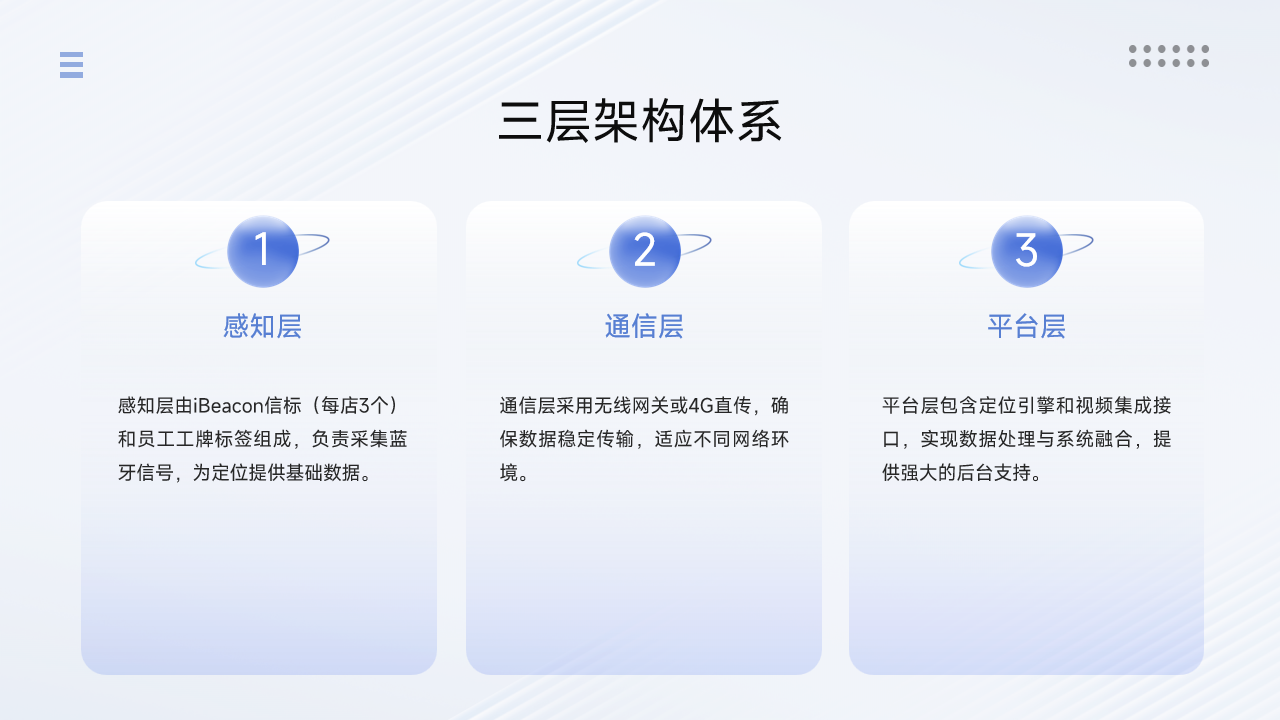 三层架构体系

1

感知层

感知层由iBeacon信标（每店3个）和员工工牌标签组成，负责采集蓝牙信号，为定位提供基础数据。

2

通信层

通信层采用无线网关或4G直传，确保数据稳定传输，适应不同网络环境。

3

平台层

平台层包含定位引擎和视频集成接口，实现数据处理与系统融合，提供强大的后台支持。